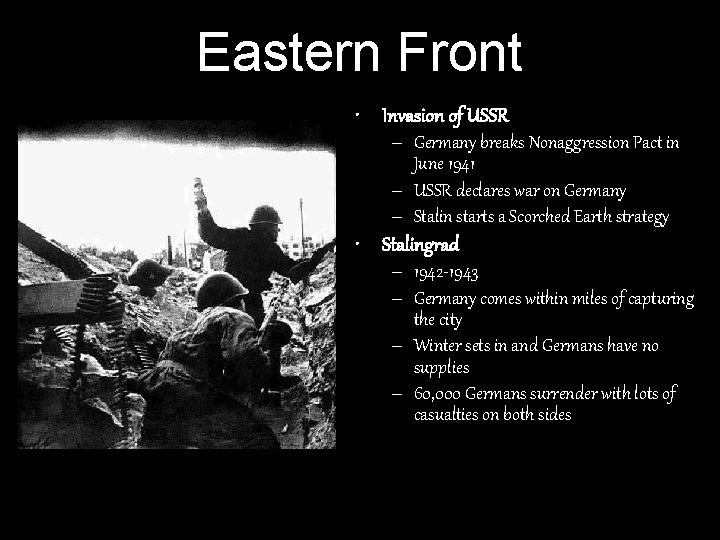 Eastern Front

• Invasion of USSR
 – Germany breaks Nonaggression Pact in June 1941
 – USSR declares war on Germany
 – Stalin starts a Scorched Earth strategy
• Stalingrad
 – 1942-1943
 – Germany comes within miles of capturing the city
 – Winter sets in and Germans have no supplies
 – 60,000 Germans surrender with lots of casualties on both sides